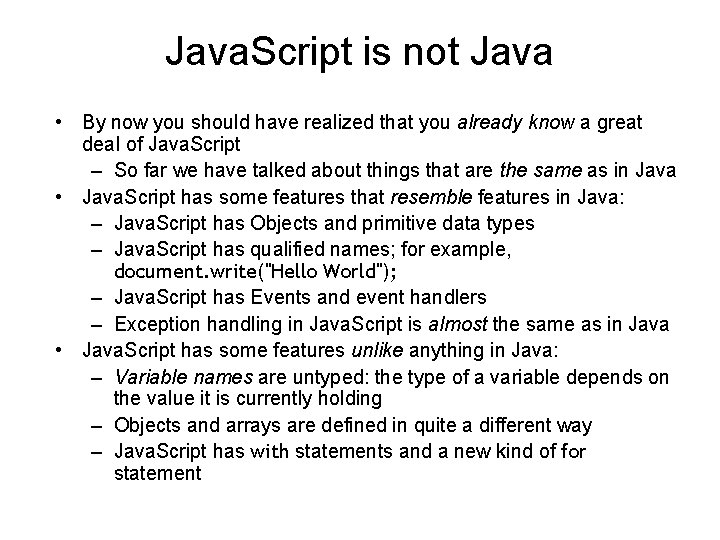 JavaScript is not Java

• By now you should have realized that you already know a great deal of JavaScript
  – So far we have talked about things that are the same as in Java
• JavaScript has some features that resemble features in Java:
  – JavaScript has Objects and primitive data types
  – JavaScript has qualified names; for example, document.write("Hello World");
  – JavaScript has Events and event handlers
  – Exception handling in JavaScript is almost the same as in Java
• JavaScript has some features unlike anything in Java:
  – Variable names are untyped: the type of a variable depends on the value it is currently holding
  – Objects and arrays are defined in quite a different way
  – JavaScript has with statements and a new kind of for statement